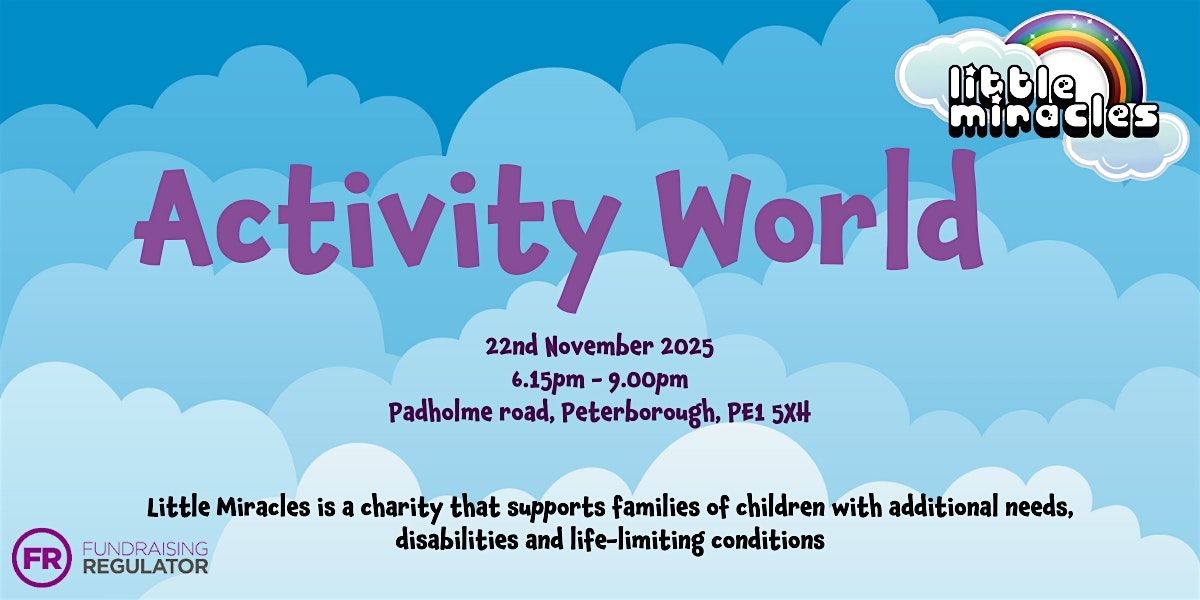 little miracles

Activity World

22nd November 2025
6.15pm - 9.00pm
Padholme road, Peterborough, PE1 5XH

Little Miracles is a charity that supports families of children with additional needs, disabilities and life-limiting conditions

FR FUNDRAISING REGULATOR